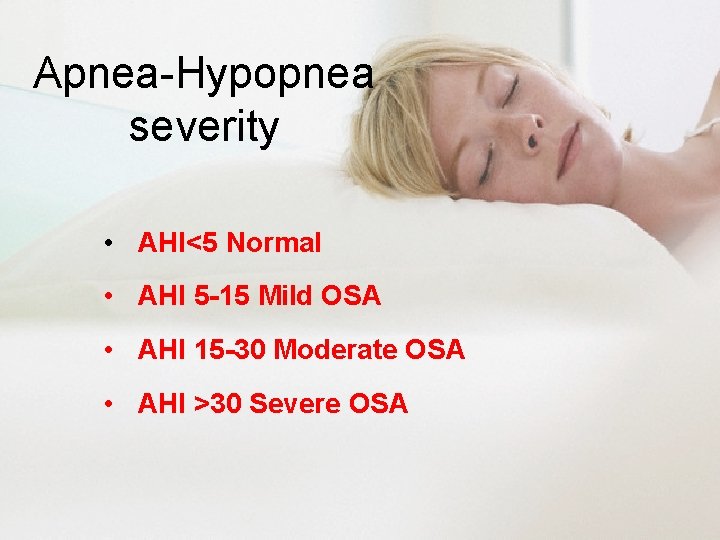 Apnea-Hypopnea severity

• AHI<5 Normal
• AHI 5-15 Mild OSA
• AHI 15-30 Moderate OSA
• AHI >30 Severe OSA